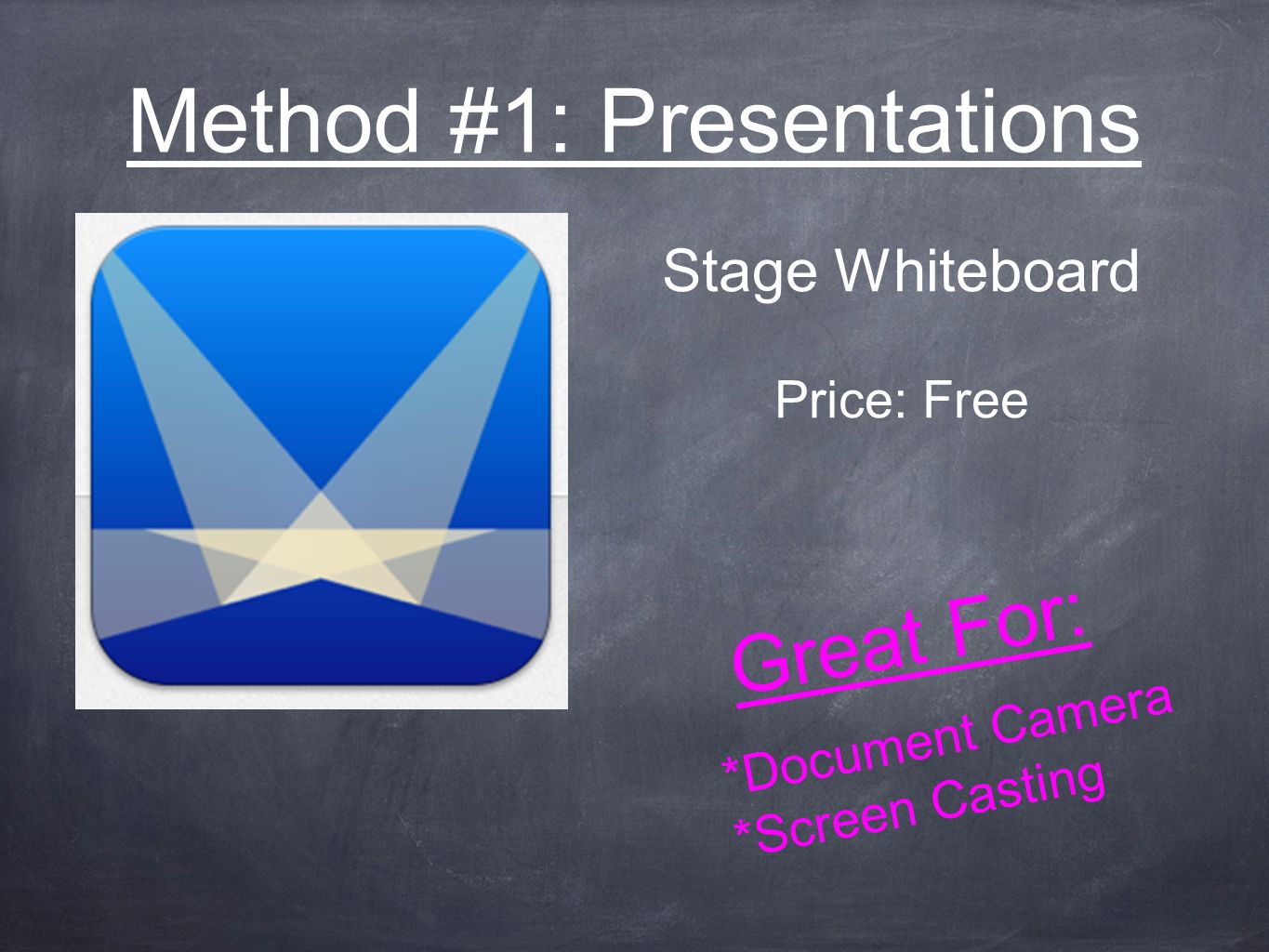 Method #1: Presentations

Stage Whiteboard

Price: Free

Great For:

*Document Camera
*Screen Casting